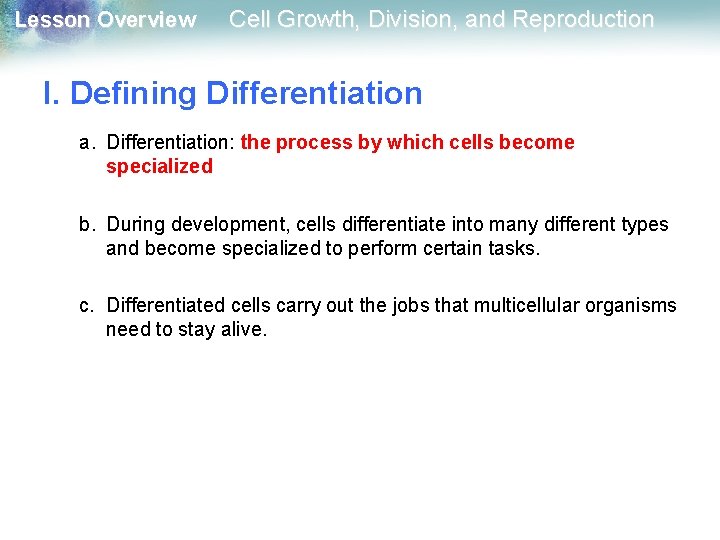 Lesson Overview Cell Growth, Division, and Reproduction

I. Defining Differentiation

a. Differentiation: the process by which cells become specialized

b. During development, cells differentiate into many different types and become specialized to perform certain tasks.

c. Differentiated cells carry out the jobs that multicellular organisms need to stay alive.